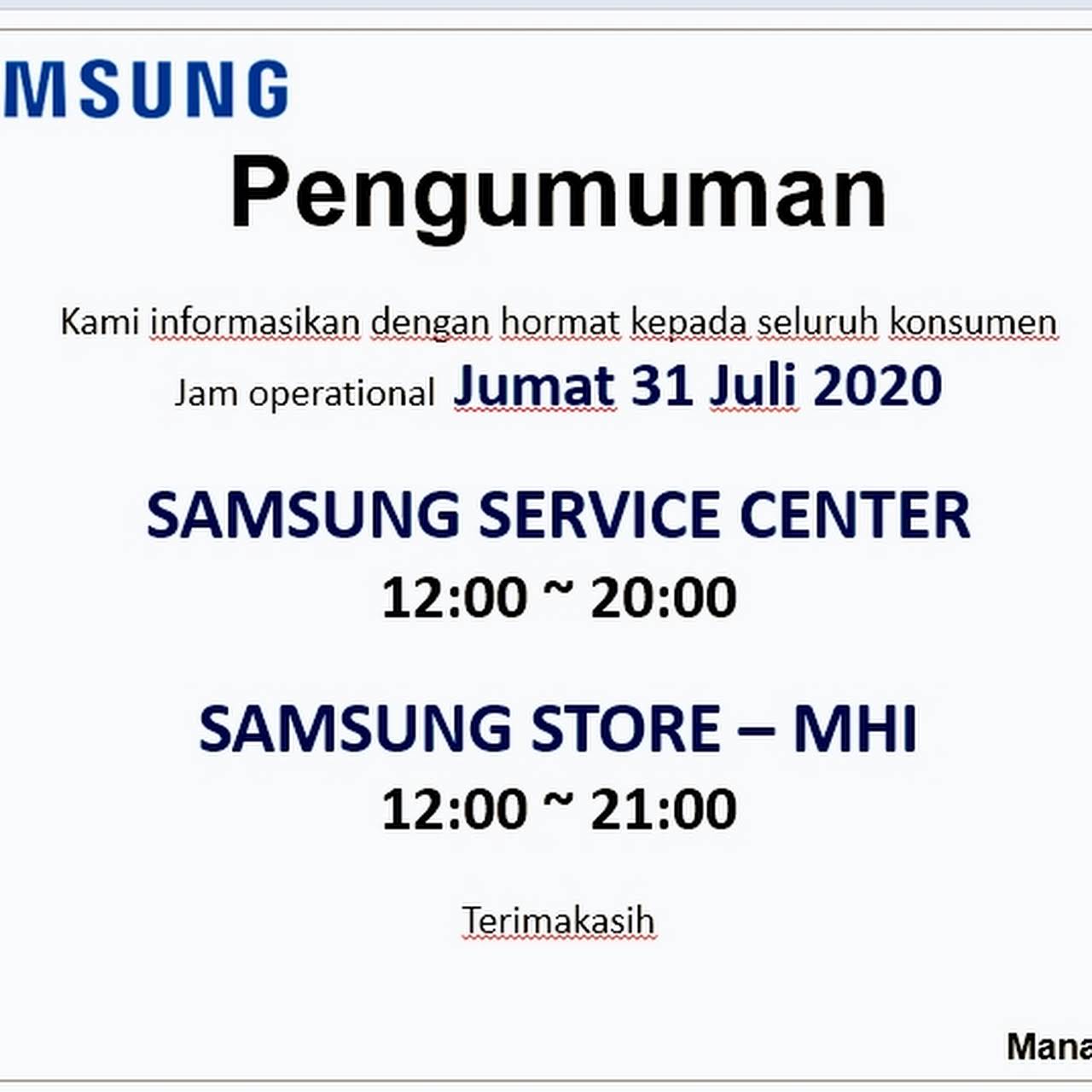 MSUNG

Pengumuman

Kami informasikan dengan hormat kepada seluruh konsumen

Jam operational Jumat 31 Juli 2020

SAMSUNG SERVICE CENTER
12:00 ~ 20:00

SAMSUNG STORE – MHI
12:00 ~ 21:00

Terimakasih

Mana